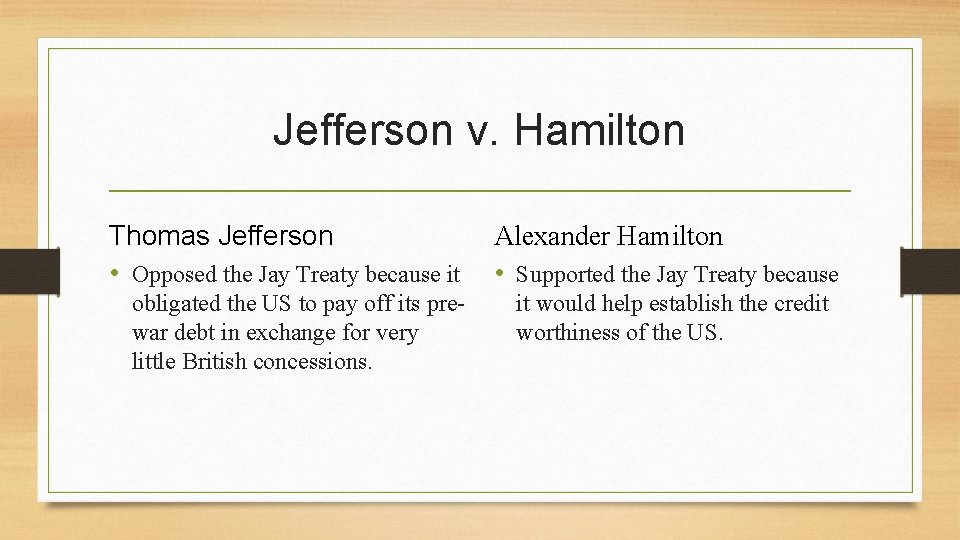 Jefferson v. Hamilton

Thomas Jefferson

• Opposed the Jay Treaty because it obligated the US to pay off its pre-war debt in exchange for very little British concessions.

Alexander Hamilton

• Supported the Jay Treaty because it would help establish the credit worthiness of the US.